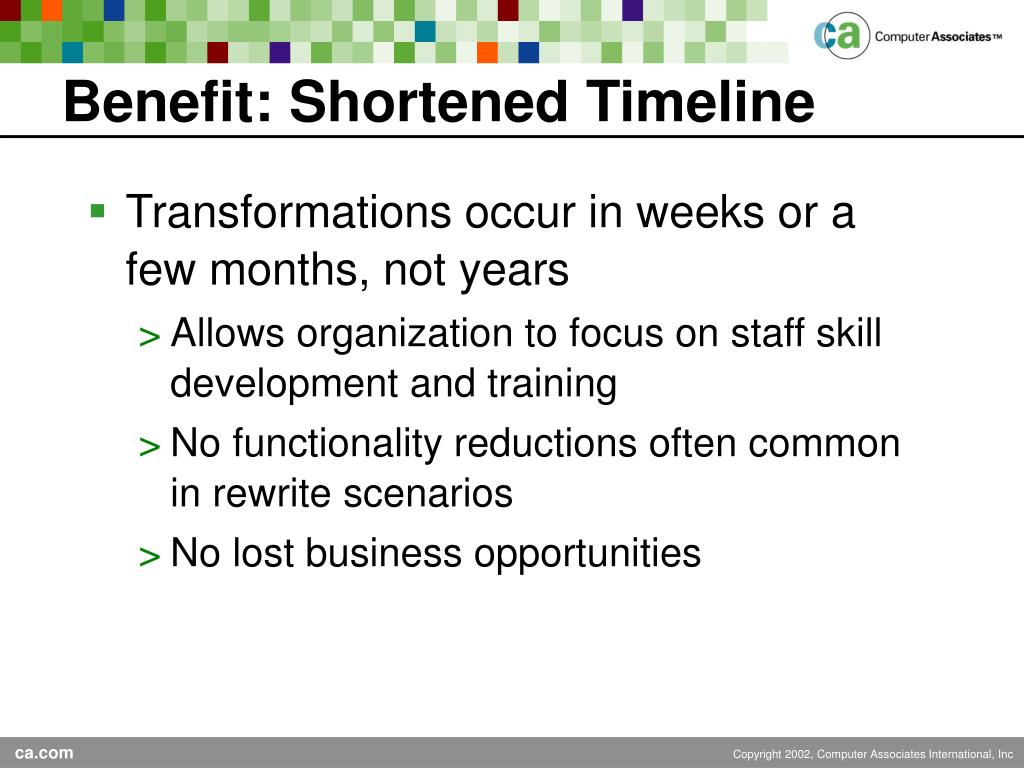 ca Computer Associates™

Benefit: Shortened Timeline

▪ Transformations occur in weeks or a few months, not years

> Allows organization to focus on staff skill development and training

> No functionality reductions often common in rewrite scenarios

> No lost business opportunities

ca.com

Copyright 2002, Computer Associates International, Inc